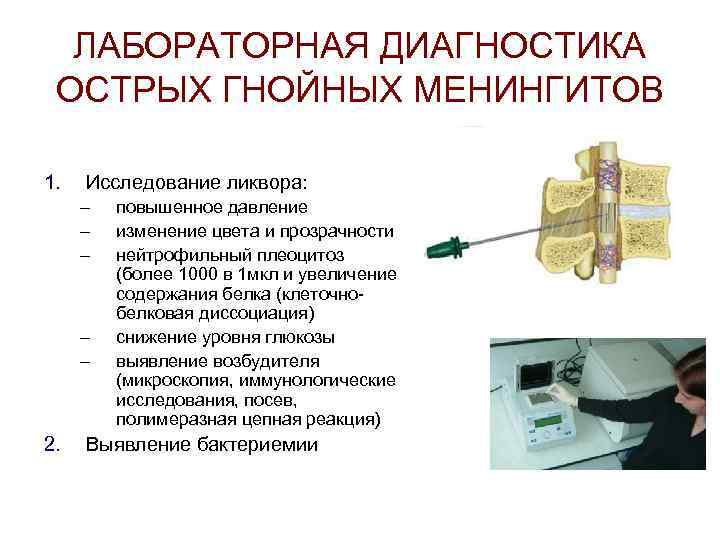 ЛАБОРАТОРНАЯ ДИАГНОСТИКА ОСТРЫХ ГНОЙНЫХ МЕНИНГИТОВ

1. Исследование ликвора:
– повышенное давление
– изменение цвета и прозрачности
– нейтрофильный плеоцитоз (более 1000 в 1мкл и увеличение содержания белка (клеточно-белковая диссоциация)
– снижение уровня глюкозы
– выявление возбудителя (микроскопия, иммунологические исследования, посев, полимеразная цепная реакция)
2. Выявление бактериемии